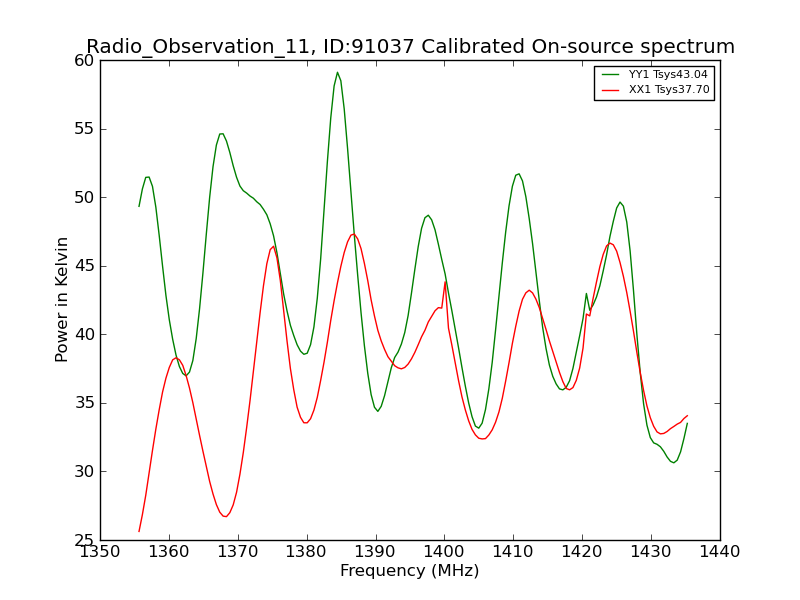 Radio_Observation_11, ID:91037 Calibrated On-source spectrum

YY1 Tsys43.04
XX1 Tsys37.70

Power in Kelvin

60
55
50
45
40
35
30
25

1350 1360 1370 1380 1390 1400 1410 1420 1430 1440

Frequency (MHz)